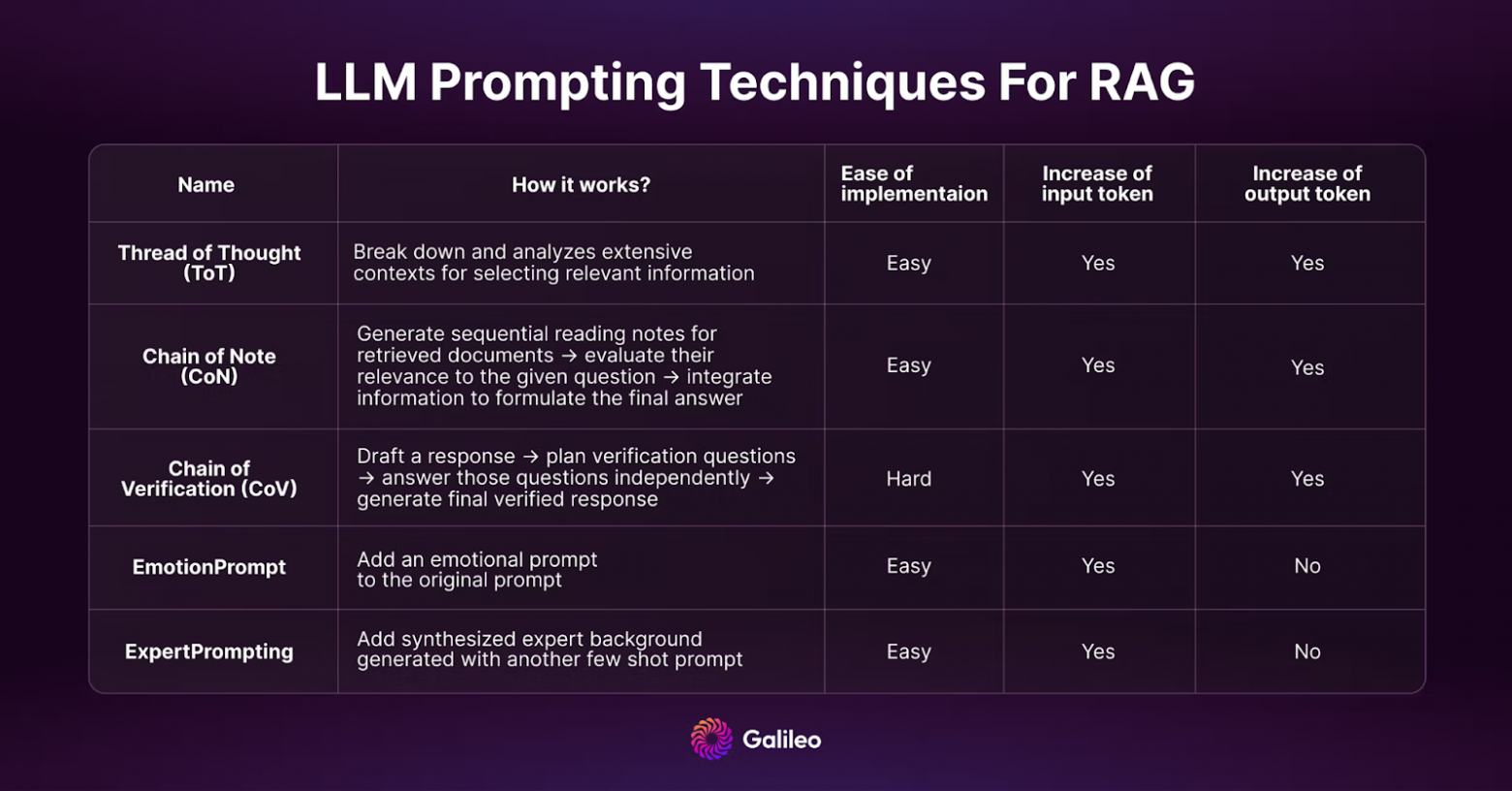 LLM Prompting Techniques For RAG

| Name | How it works? | Ease of implementaion | Increase of input token | Increase of output token |
|---|---|---|---|---|
| Thread of Thought (ToT) | Break down and analyzes extensive contexts for selecting relevant information | Easy | Yes | Yes |
| Chain of Note (CoN) | Generate sequential reading notes for retrieved documents → evaluate their relevance to the given question → integrate information to formulate the final answer | Easy | Yes | Yes |
| Chain of Verification (CoV) | Draft a response → plan verification questions → answer those questions independently → generate final verified response | Hard | Yes | Yes |
| EmotionPrompt | Add an emotional prompt to the original prompt | Easy | Yes | No |
| ExpertPrompting | Add synthesized expert background generated with another few shot prompt | Easy | Yes | No |

Galileo